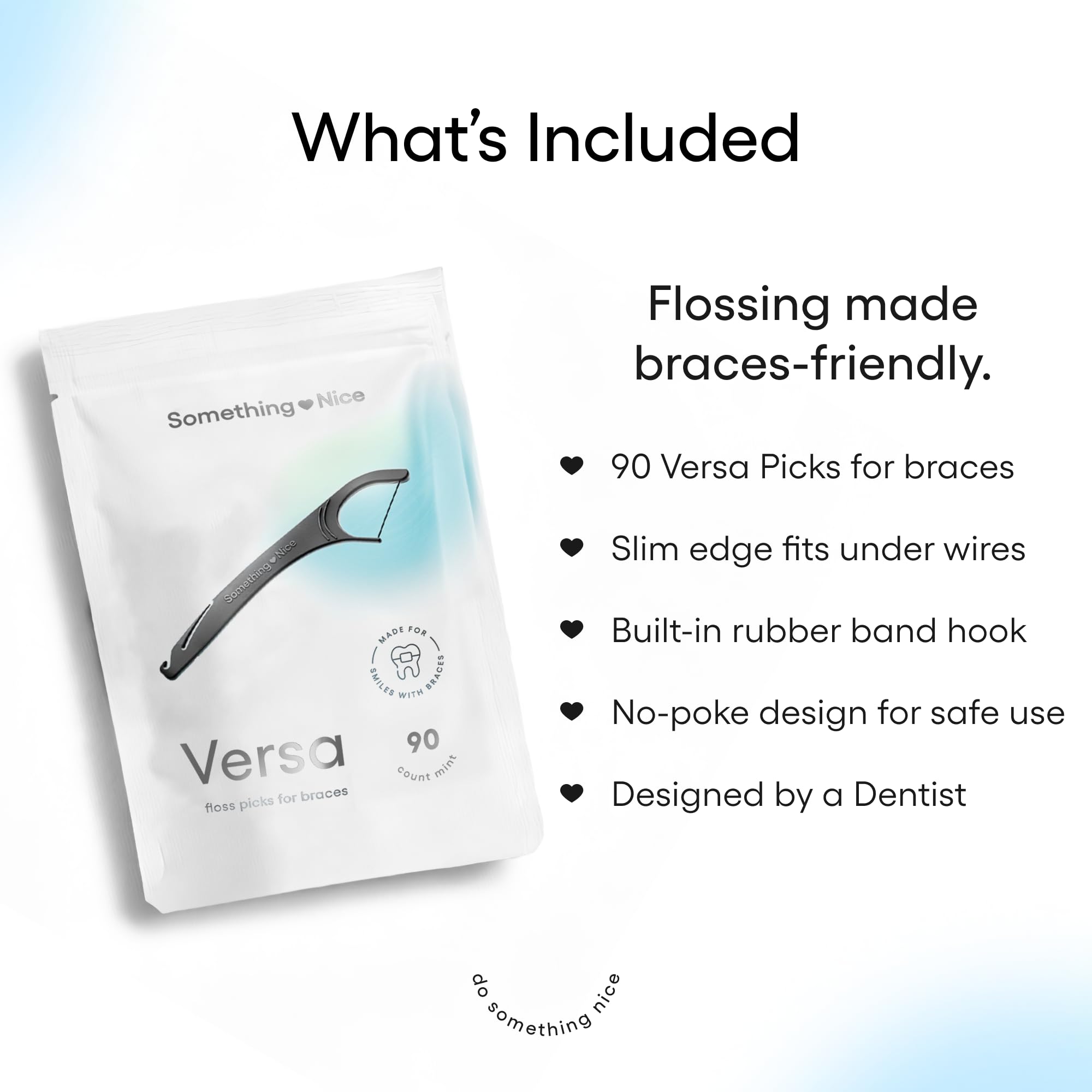 What's Included

Something Nice

Something Nice

MADE FOR SMILES WITH BRACES

Versa

floss picks for braces

90

count mint

Flossing made braces-friendly.

90 Versa Picks for braces

Slim edge fits under wires

Built-in rubber band hook

No-poke design for safe use

Designed by a Dentist

do something nice